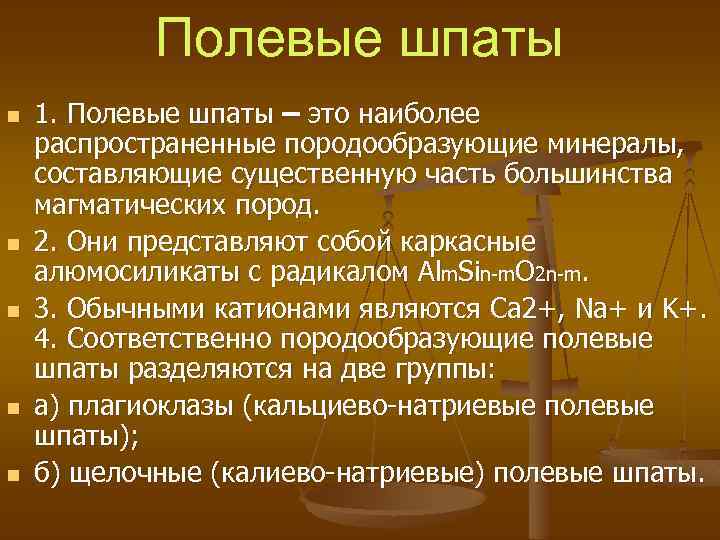 Полевые шпаты

1. Полевые шпаты – это наиболее распространенные породообразующие минералы, составляющие существенную часть большинства магматических пород.

2. Они представляют собой каркасные алюмосиликаты с радикалом $Al_mSi_{n-m}O_{2n-m}$.

3. Обычными катионами являются Ca2+, Na+ и K+. 4. Соответственно породообразующие полевые шпаты разделяются на две группы:

а) плагиоклазы (кальциево-натриевые полевые шпаты);

б) щелочные (калиево-натриевые) полевые шпаты.